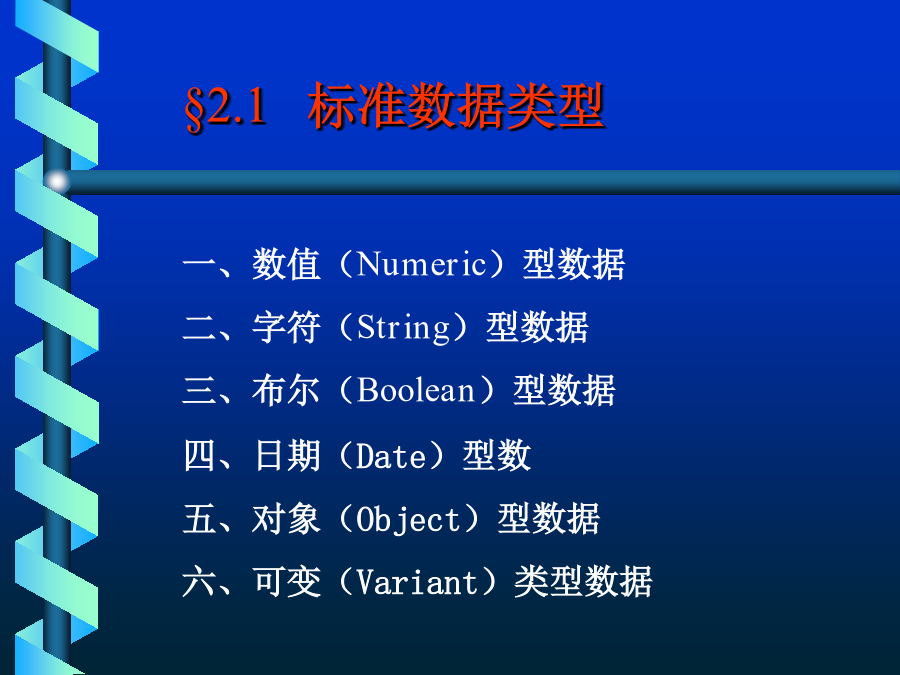 §2.1 标准数据类型

一、数值（Numeric）型数据

二、字符（String）型数据

三、布尔（Boolean）型数据

四、日期（Date）型数

五、对象（Object）型数据

六、可变（Variant）类型数据